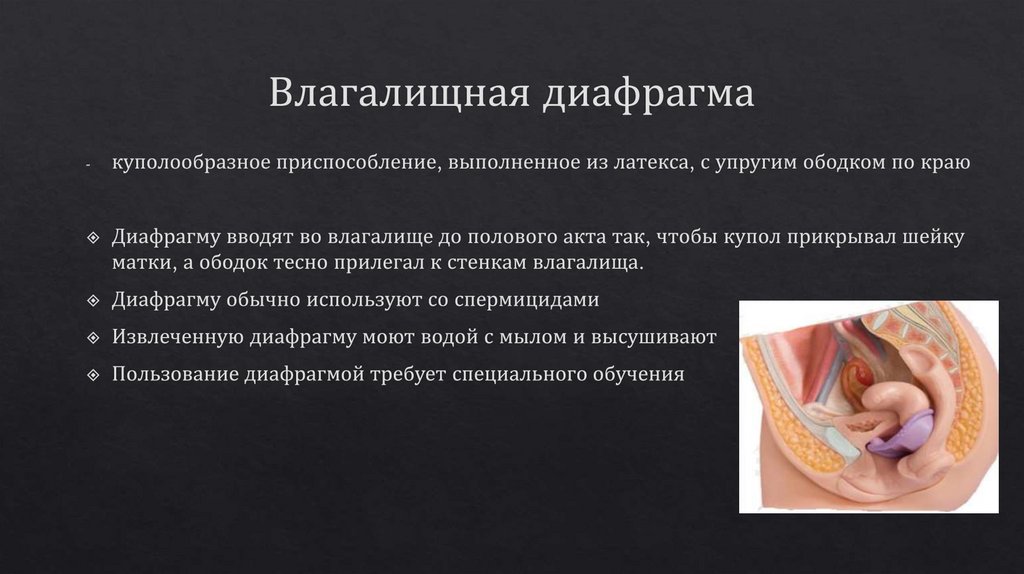 Влагалищная диафрагма

- куполообразное приспособление, выполненное из латекса, с упругим ободком по краю

❖ Диафрагму вводят во влагалище до полового акта так, чтобы купол прикрывал шейку матки, а ободок тесно прилегал к стенкам влагалища.

❖ Диафрагму обычно используют со спермицидами

❖ Извлеченную диафрагму моют водой с мылом и высушивают

❖ Пользование диафрагмой требует специального обучения